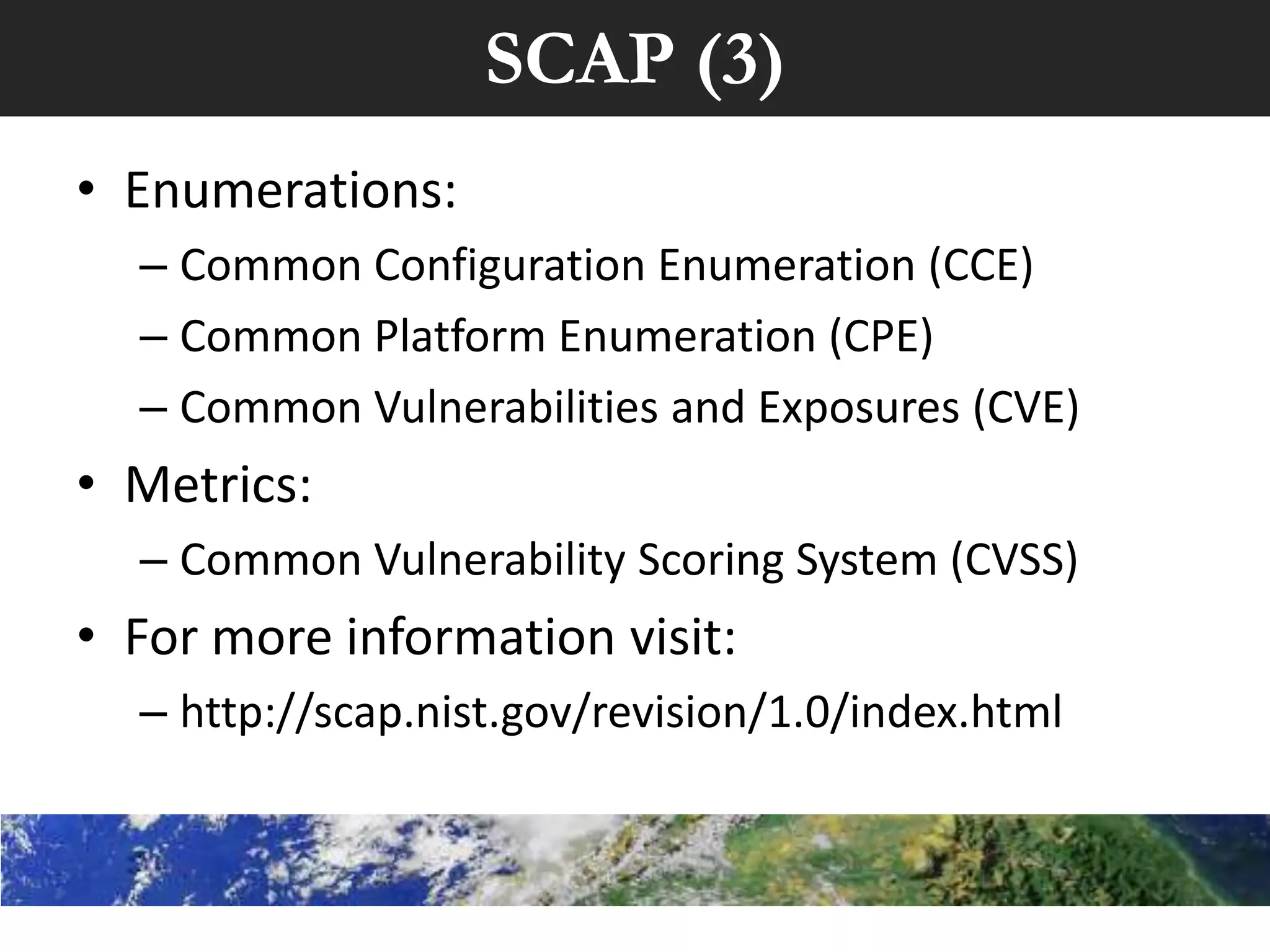 SCAP (3)

• Enumerations:
– Common Configuration Enumeration (CCE)
– Common Platform Enumeration (CPE)
– Common Vulnerabilities and Exposures (CVE)

• Metrics:
– Common Vulnerability Scoring System (CVSS)

• For more information visit:
– http://scap.nist.gov/revision/1.0/index.html